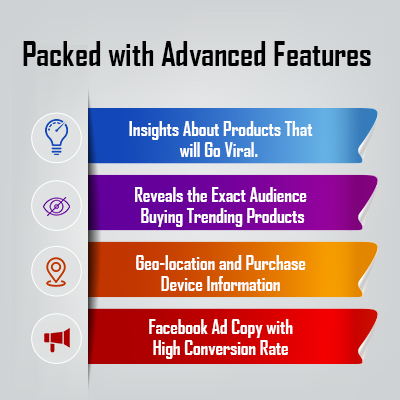 Packed with Advanced Features

Insights About Products That will Go Viral.

Reveals the Exact Audience Buying Trending Products

Geo-location and Purchase Device Information

Facebook Ad Copy with High Conversion Rate